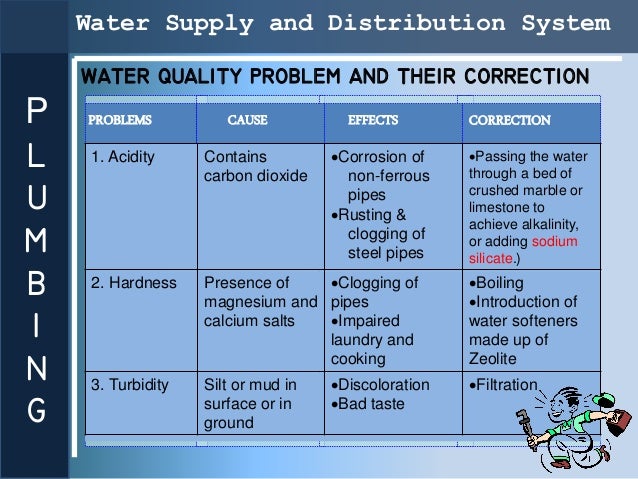 Water Supply and Distribution System

PLUMBING

WATER QUALITY PROBLEM AND THEIR CORRECTION

| PROBLEMS | CAUSE | EFFECTS | CORRECTION |
|---|---|---|---|
| 1. Acidity | Contains carbon dioxide | •Corrosion of non-ferrous pipes •Rusting & clogging of steel pipes | •Passing the water through a bed of crushed marble or limestone to achieve alkalinity, or adding sodium silicate.) |
| 2. Hardness | Presence of magnesium and calcium salts | •Clogging of pipes •Impaired laundry and cooking | •Boiling •Introduction of water softeners made up of Zeolite |
| 3. Turbidity | Silt or mud in surface or in ground | •Discoloration •Bad taste | •Filtration |